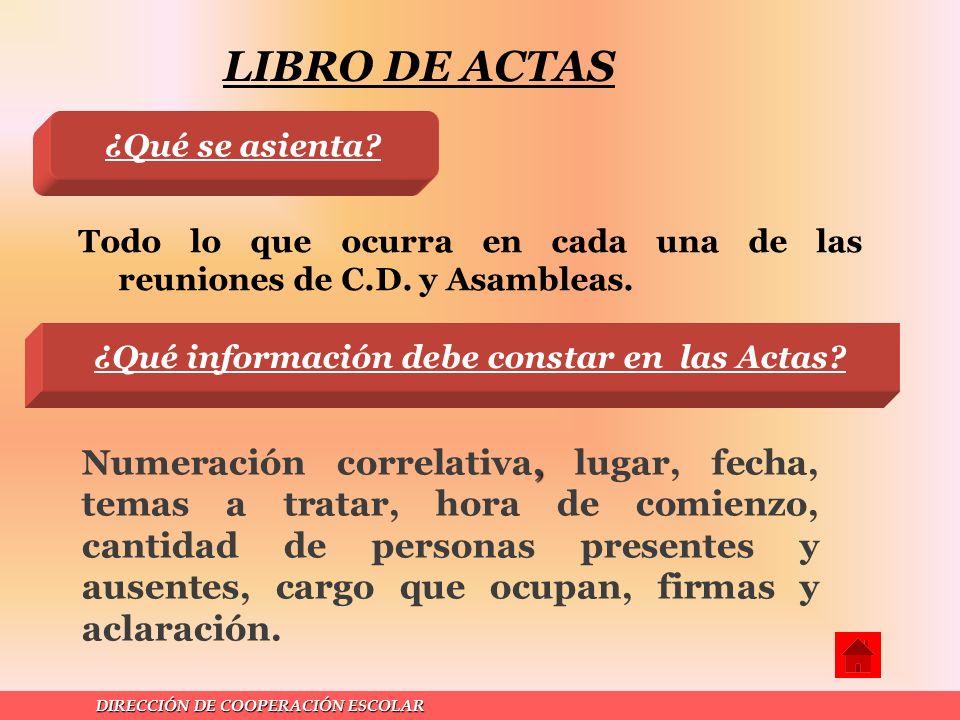 LIBRO DE ACTAS

¿Qué se asienta?

Todo lo que ocurra en cada una de las reuniones de C.D. y Asambleas.

¿Qué información debe constar en las Actas?

Numeración correlativa, lugar, fecha, temas a tratar, hora de comienzo, cantidad de personas presentes y ausentes, cargo que ocupan, firmas y aclaración.

DIRECCIÓN DE COOPERACIÓN ESCOLAR